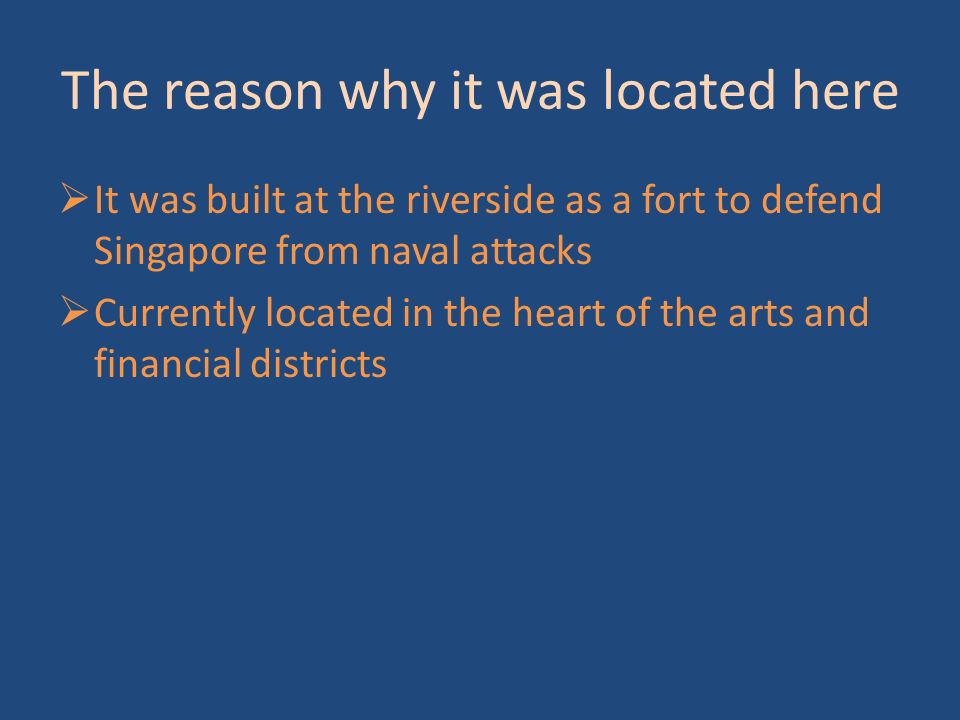 The reason why it was located here

➢ It was built at the riverside as a fort to defend Singapore from naval attacks

➢ Currently located in the heart of the arts and financial districts